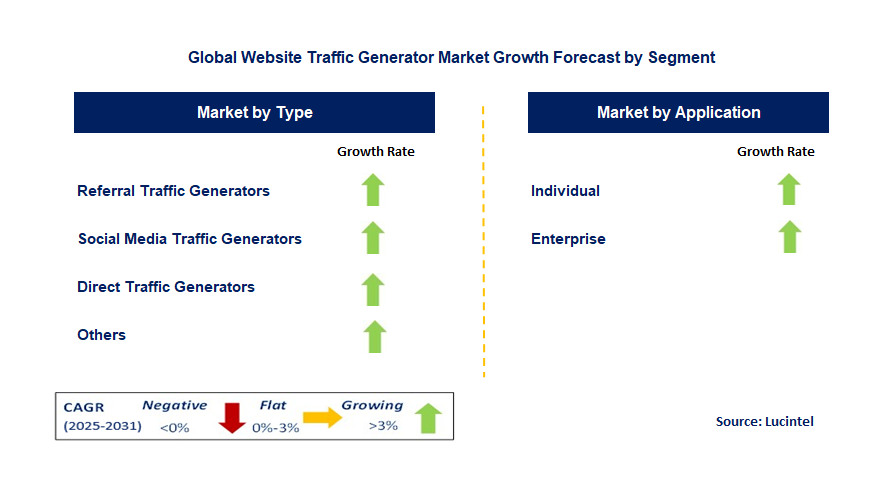 Global Website Traffic Generator Market Growth Forecast by Segment

Market by Type

Growth Rate

Referral Traffic Generators

Social Media Traffic Generators

Direct Traffic Generators

Others

Market by Application

Growth Rate

Individual

Enterprise

CAGR (2025-2031) Negative <0% Flat 0%-3% Growing >3%

Source: Lucintel